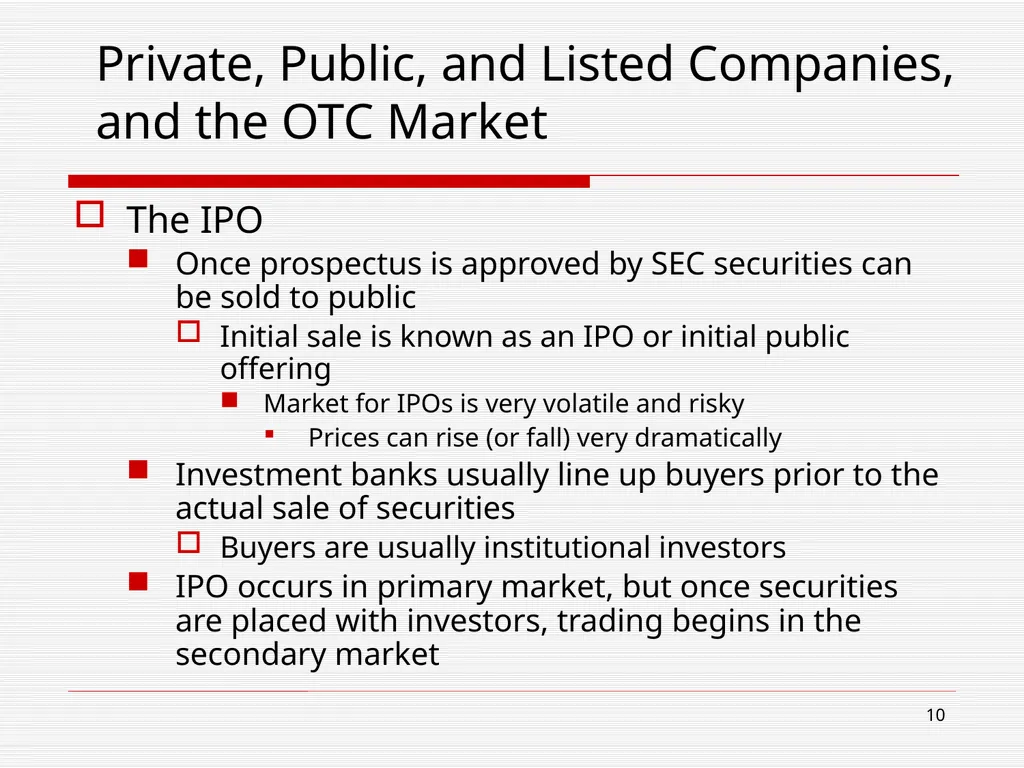 Private, Public, and Listed Companies, and the OTC Market

The IPO

Once prospectus is approved by SEC securities can be sold to public

Initial sale is known as an IPO or initial public offering

Market for IPOs is very volatile and risky

Prices can rise (or fall) very dramatically

Investment banks usually line up buyers prior to the actual sale of securities

Buyers are usually institutional investors

IPO occurs in primary market, but once securities are placed with investors, trading begins in the secondary market

10